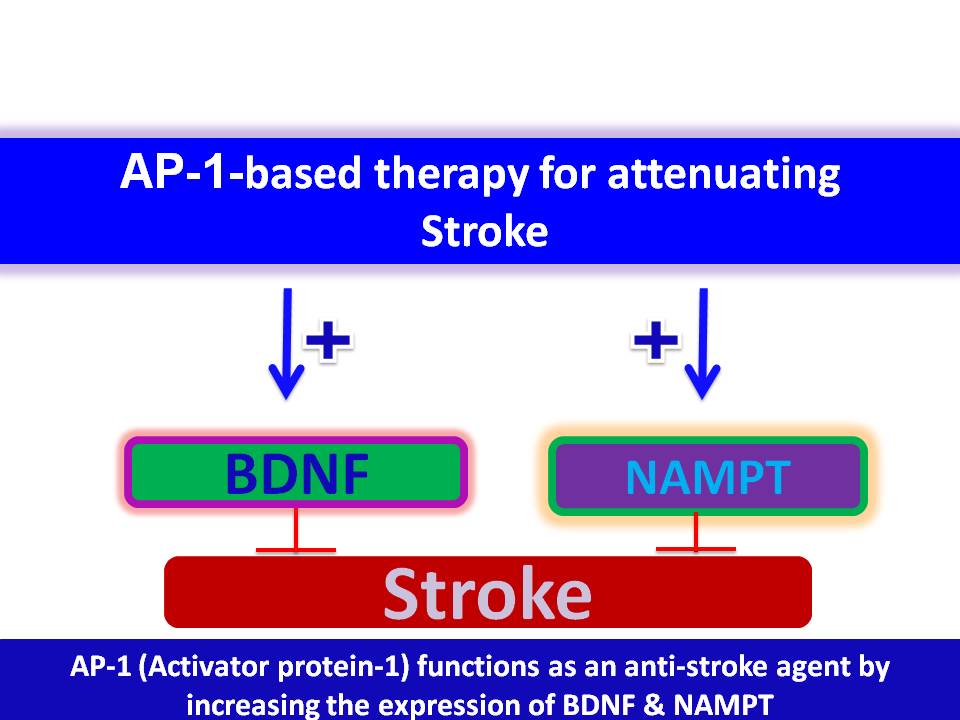 AP-1-based therapy for attenuating Stroke

+

+

BDNF

NAMPT

Stroke

AP-1 (Activator protein-1) functions as an anti-stroke agent by increasing the expression of BDNF & NAMPT